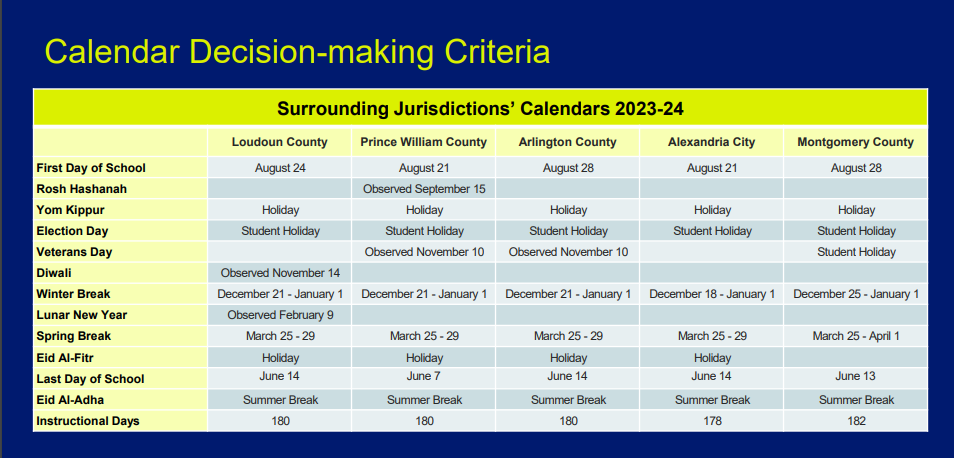 Calendar Decision-making Criteria

Surrounding Jurisdictions' Calendars 2023-24

| | Loudoun County | Prince William County | Arlington County | Alexandria City | Montgomery County |
|---|---|---|---|---|---|
| First Day of School | August 24 | August 21 | August 28 | August 21 | August 28 |
| Rosh Hashanah | | Observed September 15 | | | |
| Yom Kippur | Holiday | Holiday | Holiday | Holiday | Holiday |
| Election Day | Student Holiday | Student Holiday | Student Holiday | Student Holiday | Student Holiday |
| Veterans Day | | Observed November 10 | Observed November 10 | | Student Holiday |
| Diwali | Observed November 14 | | | | |
| Winter Break | December 21 - January 1 | December 21 - January 1 | December 21 - January 1 | December 18 - January 1 | December 25 - January 1 |
| Lunar New Year | Observed February 9 | | | | |
| Spring Break | March 25 - 29 | March 25 - 29 | March 25 - 29 | March 25 - 29 | March 25 - April 1 |
| Eid Al-Fitr | Holiday | Holiday | Holiday | Holiday | |
| Last Day of School | June 14 | June 7 | June 14 | June 14 | June 13 |
| Eid Al-Adha | Summer Break | Summer Break | Summer Break | Summer Break | Summer Break |
| Instructional Days | 180 | 180 | 180 | 178 | 182 |